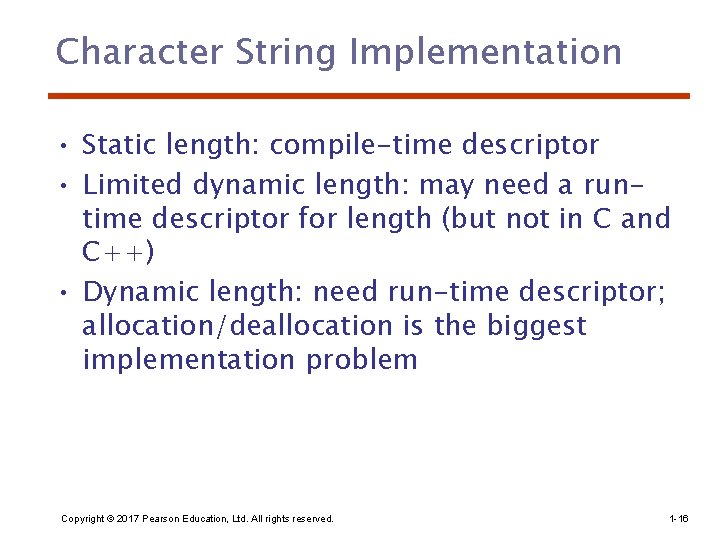 Character String Implementation

• Static length: compile-time descriptor
• Limited dynamic length: may need a run-time descriptor for length (but not in C and C++)
• Dynamic length: need run-time descriptor; allocation/deallocation is the biggest implementation problem

Copyright © 2017 Pearson Education, Ltd. All rights reserved.

1-16